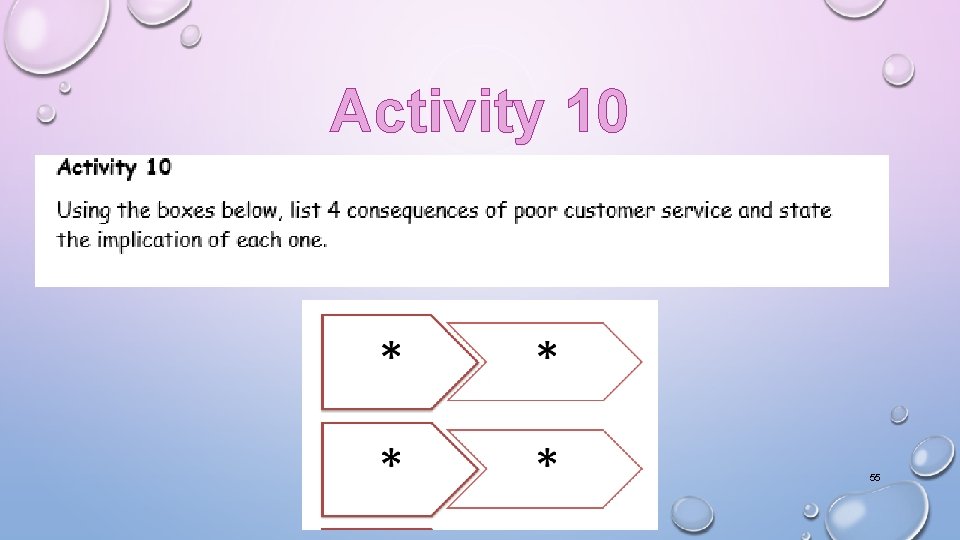 Activity 10

Activity 10

Using the boxes below, list 4 consequences of poor customer service and state the implication of each one.

* *

* *

55